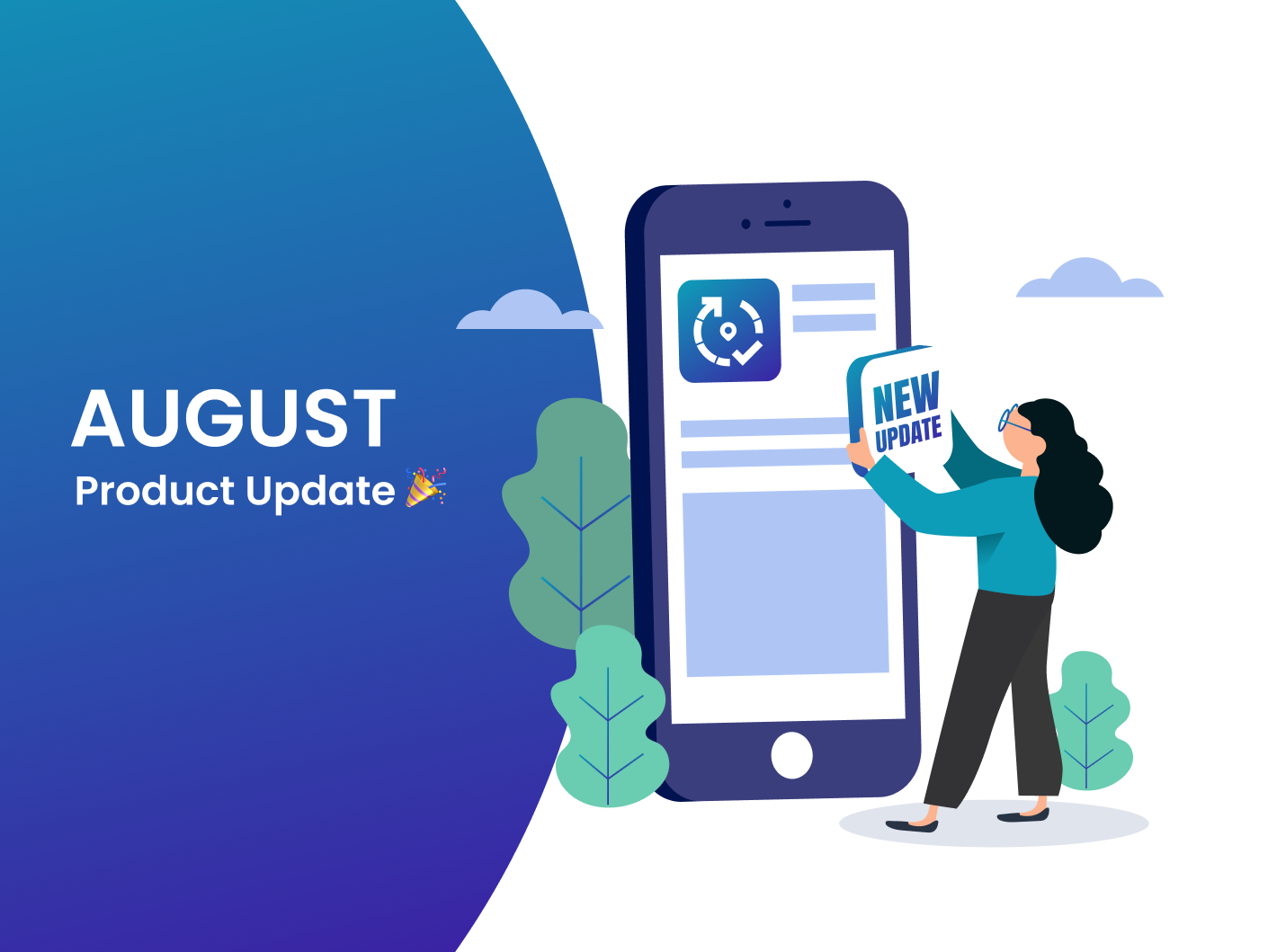 AUGUST
Product Update 🎉

NEW
UPDATE